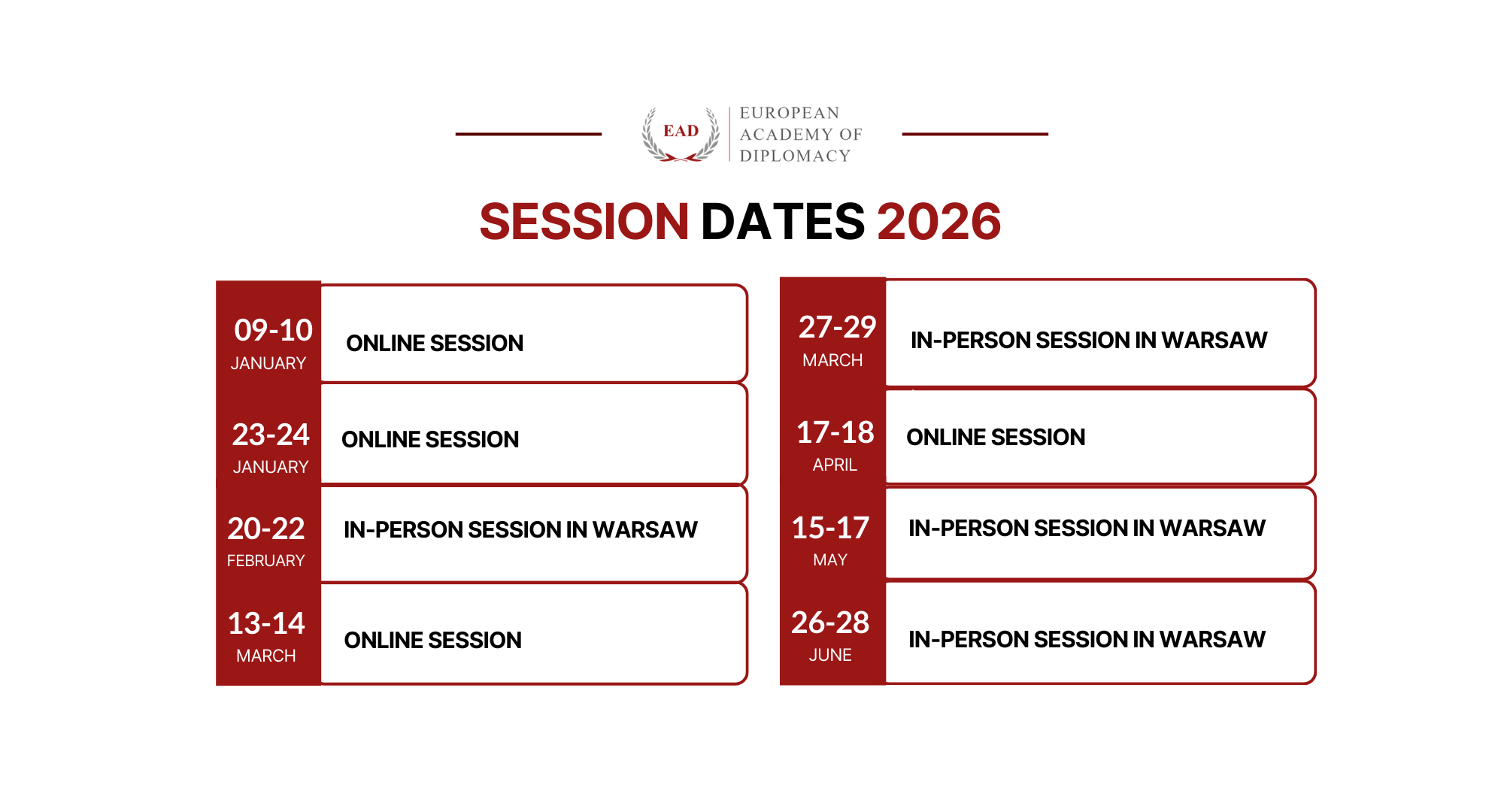 EAD
EUROPEAN ACADEMY OF DIPLOMACY

SESSION DATES 2026

09-10
JANUARY
ONLINE SESSION

23-24
JANUARY
ONLINE SESSION

20-22
FEBRUARY
IN-PERSON SESSION IN WARSAW

13-14
MARCH
ONLINE SESSION

27-29
MARCH
IN-PERSON SESSION IN WARSAW

17-18
APRIL
ONLINE SESSION

15-17
MAY
IN-PERSON SESSION IN WARSAW

26-28
JUNE
IN-PERSON SESSION IN WARSAW